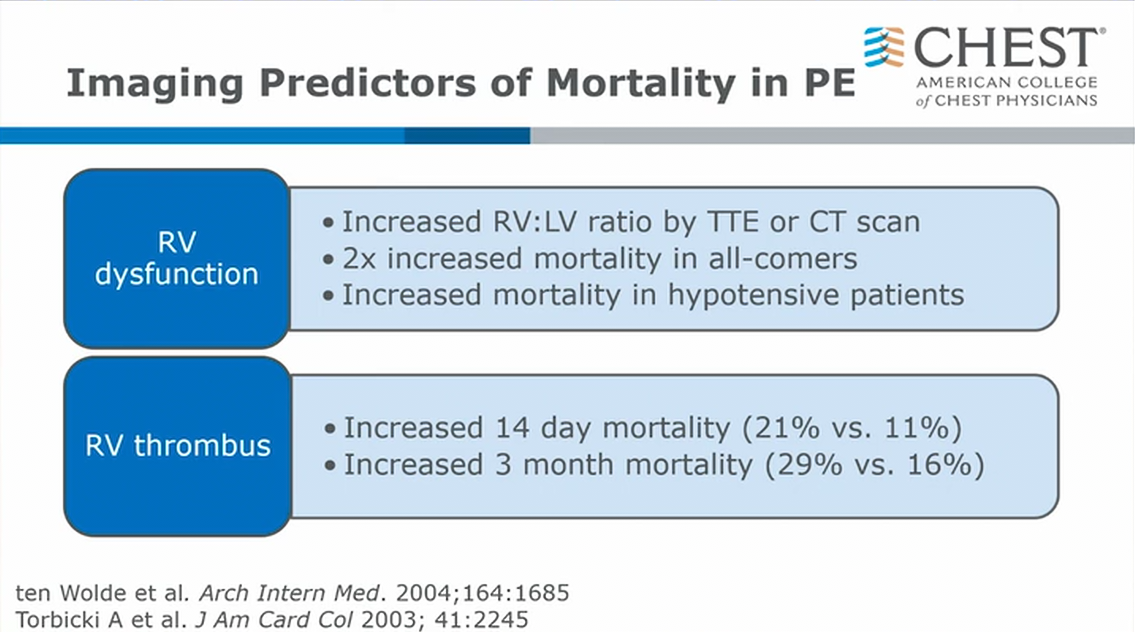 Imaging Predictors of Mortality in PE

CHEST®
AMERICAN COLLEGE of CHEST PHYSICIANS

RV dysfunction

• Increased RV:LV ratio by TTE or CT scan
• 2x increased mortality in all-comers
• Increased mortality in hypotensive patients

RV thrombus

• Increased 14 day mortality (21% vs. 11%)
• Increased 3 month mortality (29% vs. 16%)

ten Wolde et al. Arch Intern Med. 2004;164:1685
Torbicki A et al. J Am Card Col 2003; 41:2245